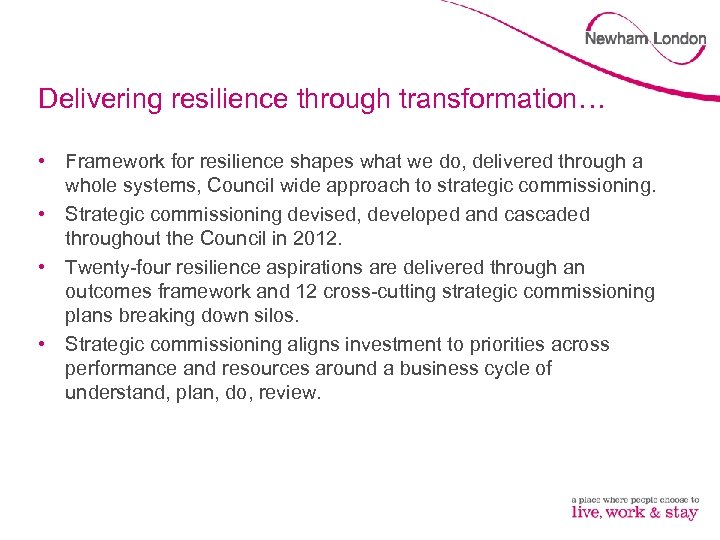 Newham London

Delivering resilience through transformation…

• Framework for resilience shapes what we do, delivered through a whole systems, Council wide approach to strategic commissioning.
• Strategic commissioning devised, developed and cascaded throughout the Council in 2012.
• Twenty-four resilience aspirations are delivered through an outcomes framework and 12 cross-cutting strategic commissioning plans breaking down silos.
• Strategic commissioning aligns investment to priorities across performance and resources around a business cycle of understand, plan, do, review.

a place where people choose to
live, work & stay